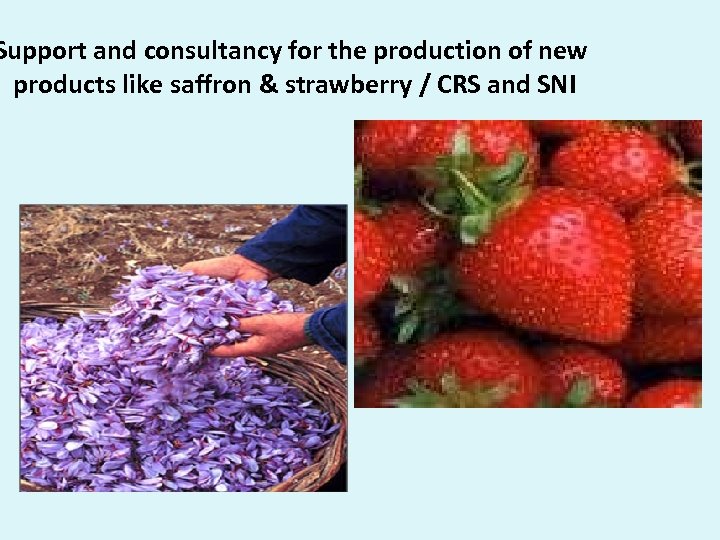 Support and consultancy for the production of new products like saffron & strawberry / CRS and SNI